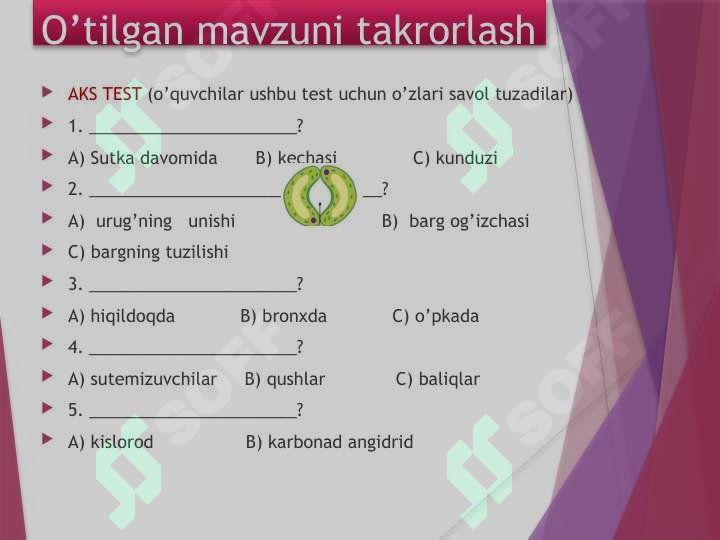 O’tilgan mavzuni takrorlash

AKS TEST (o’quvchilar ushbu test uchun o’zlari savol tuzadilar)

1. ______________________?

A) Sutka davomida B) kechasi C) kunduzi

2. ______________________ __?

A) urug’ning unishi B) barg og’izchasi

C) bargning tuzilishi

3. ______________________?

A) hiqildoqda B) bronxda C) o’pkada

4. ______________________?

A) sutemizuvchilar B) qushlar C) baliqlar

5. ______________________?

A) kislorod B) karbonad angidrid

SOFF SOFF SOFF SOFF